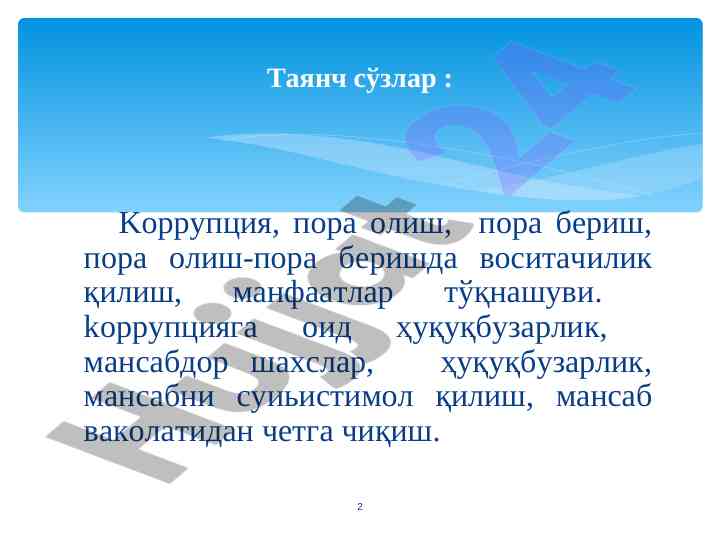 Таянч сўзлар :

Коррупция, пора олиш, пора бериш, пора олиш-пора беришда воситачилик қилиш, манфаатлар тўқнашуви. kоррупцияга оид ҳуқуқбузарлик, мансабдор шахслар, ҳуқуқбузарлик, мансабни суиьистимол қилиш, мансаб ваколатидан четга чиқиш.

Hujjat 24

2